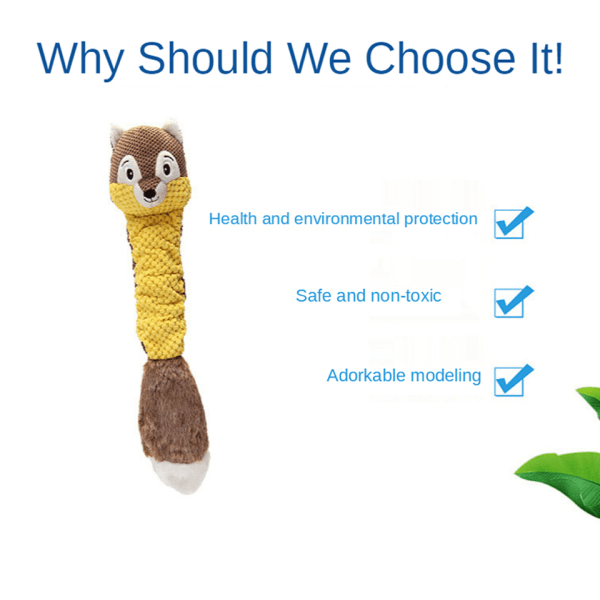 Why Should We Choose It!

Health and environmental protection

Safe and non-toxic

Adorkable modeling